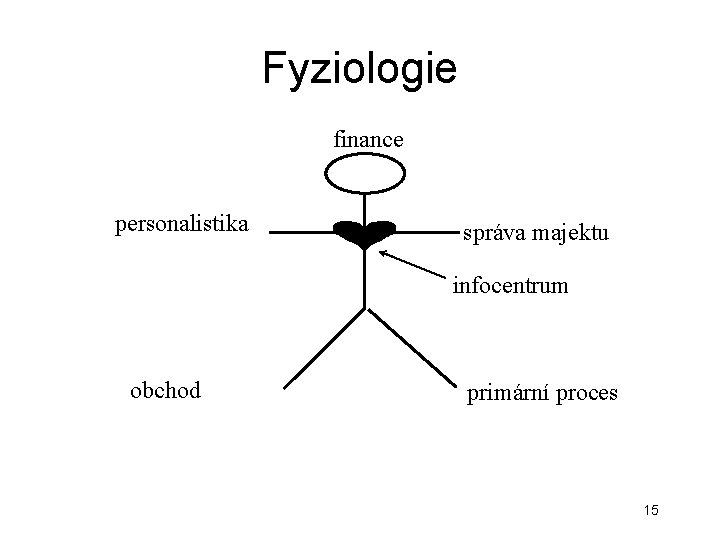 Fyziologie

finance

personalistika

správa majektu

infocentrum

obchod

primární proces

15